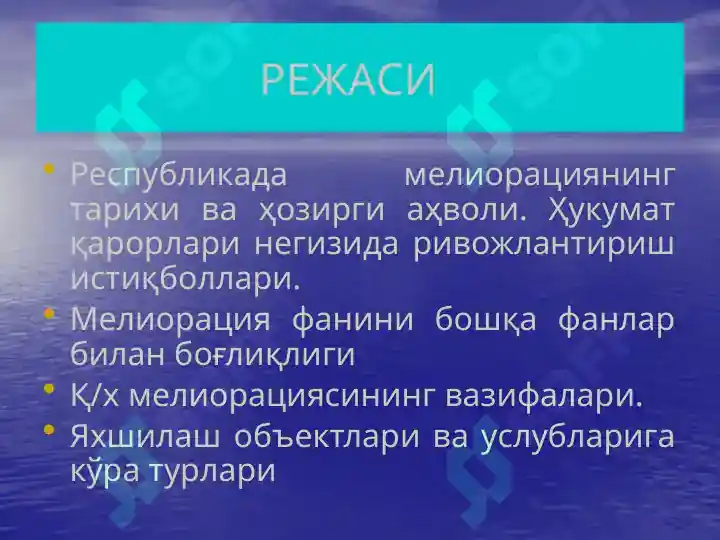 РЕЖАСИ

• Республикада мелиорациянинг тарихи ва ҳозирги аҳволи. Ҳукумат қарорлари негизида ривожлантириш истиқболлари.
• Мелиорация фанини бошқа фанлар билан боғлиқлиги
• Қ/х мелиорациясининг вазифалари.
• Яхшилаш объектлари ва услубларига кўра турлари